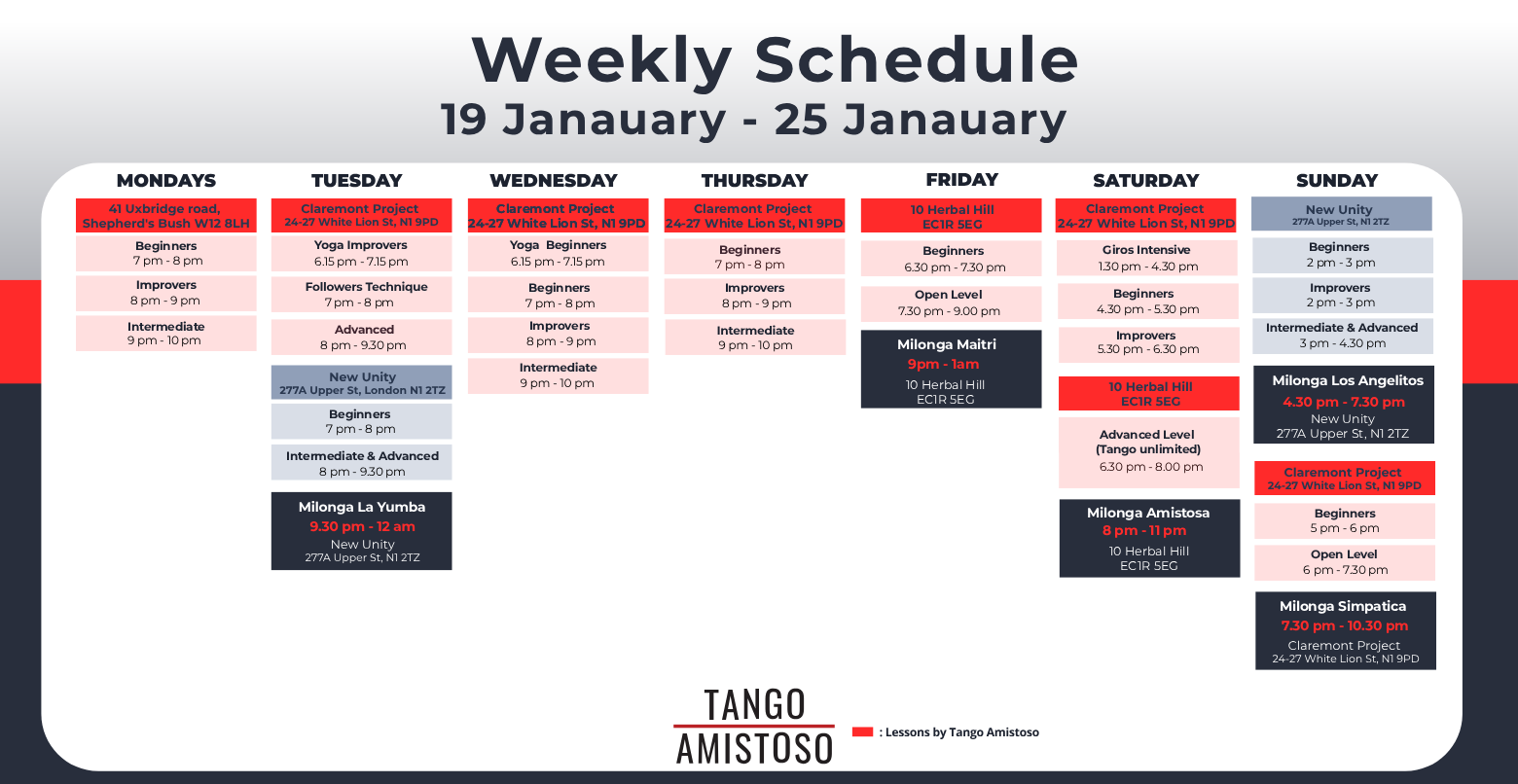 Weekly Schedule
19 Janauary - 25 Janauary

MONDAYS

41 Uxbridge road, Shepherd's Bush W12 8LH

Beginners
7 pm - 8 pm

Improvers
8 pm - 9 pm

Intermediate
9 pm - 10 pm

TUESDAY

Claremont Project
24-27 White Lion St, N1 9PD

Yoga Improvers
6.15 pm - 7.15 pm

Followers Technique
7 pm - 8 pm

Advanced
8 pm - 9.30 pm

New Unity
277A Upper St, London N1 2TZ

Beginners
7 pm - 8 pm

Intermediate & Advanced
8 pm - 9.30 pm

Milonga La Yumba
9.30 pm - 12 am
New Unity
277A Upper St, N1 2TZ

WEDNESDAY

Claremont Project
24-27 White Lion St, N1 9PD

Yoga Beginners
6.15 pm - 7.15 pm

Beginners
7 pm - 8 pm

Improvers
8 pm - 9 pm

Intermediate
9 pm - 10 pm

THURSDAY

Claremont Project
24-27 White Lion St, N1 9PD

Beginners
7 pm - 8 pm

Improvers
8 pm - 9 pm

Intermediate
9 pm - 10 pm

FRIDAY

10 Herbal Hill
EC1R 5EG

Beginners
6.30 pm - 7.30 pm

Open Level
7.30 pm - 9.00 pm

Milonga Maitri
9pm - 1am
10 Herbal Hill
EC1R 5EG

SATURDAY

Claremont Project
24-27 White Lion St, N1 9PD

Giros Intensive
1.30 pm - 4.30 pm

Beginners
4.30 pm - 5.30 pm

Improvers
5.30 pm - 6.30 pm

10 Herbal Hill
EC1R 5EG

Advanced Level
(Tango unlimited)
6.30 pm - 8.00 pm

Milonga Amistosa
8 pm - 11 pm
10 Herbal Hill
EC1R 5EG

SUNDAY

New Unity
277A Upper St, N1 2TZ

Beginners
2 pm - 3 pm

Improvers
2 pm - 3 pm

Intermediate & Advanced
3 pm - 4.30 pm

Milonga Los Angelitos
4.30 pm - 7.30 pm
New Unity
277A Upper St, N1 2TZ

Claremont Project
24-27 White Lion St, N1 9PD

Beginners
5 pm - 6 pm

Open Level
6 pm - 7.30 pm

Milonga Simpatica
7.30 pm - 10.30 pm
Claremont Project
24-27 White Lion St, N1 9PD

TANGO
AMISTOSO

: Lessons by Tango Amistoso